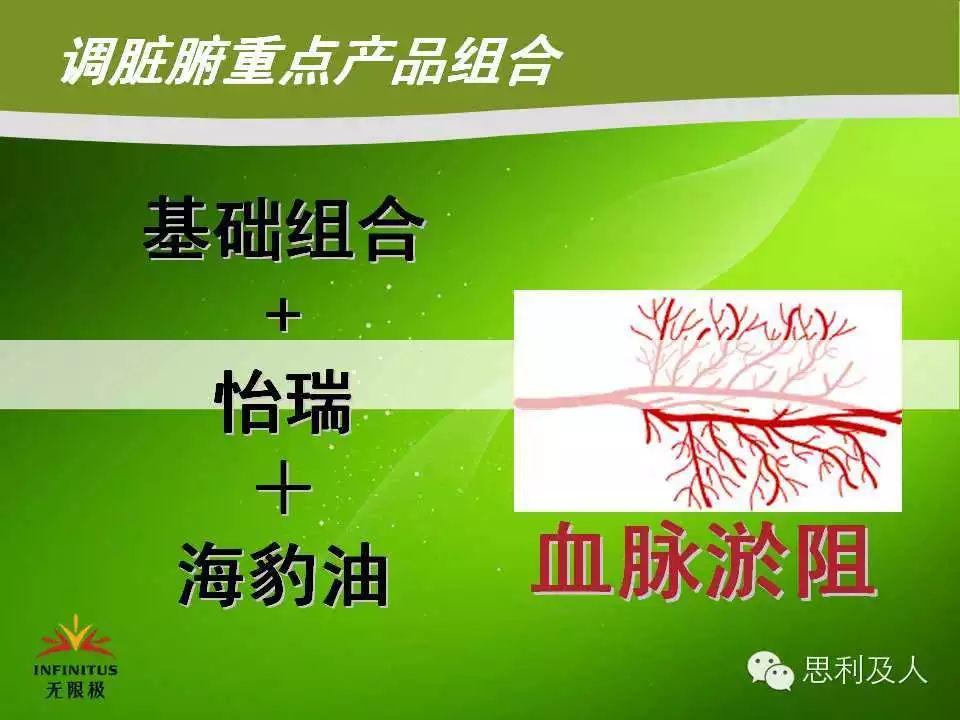 调脏腑重点产品组合

基础组合
+
怡瑞
+
海豹油

血脉淤阻

INFINITUS
无限极

思利及人